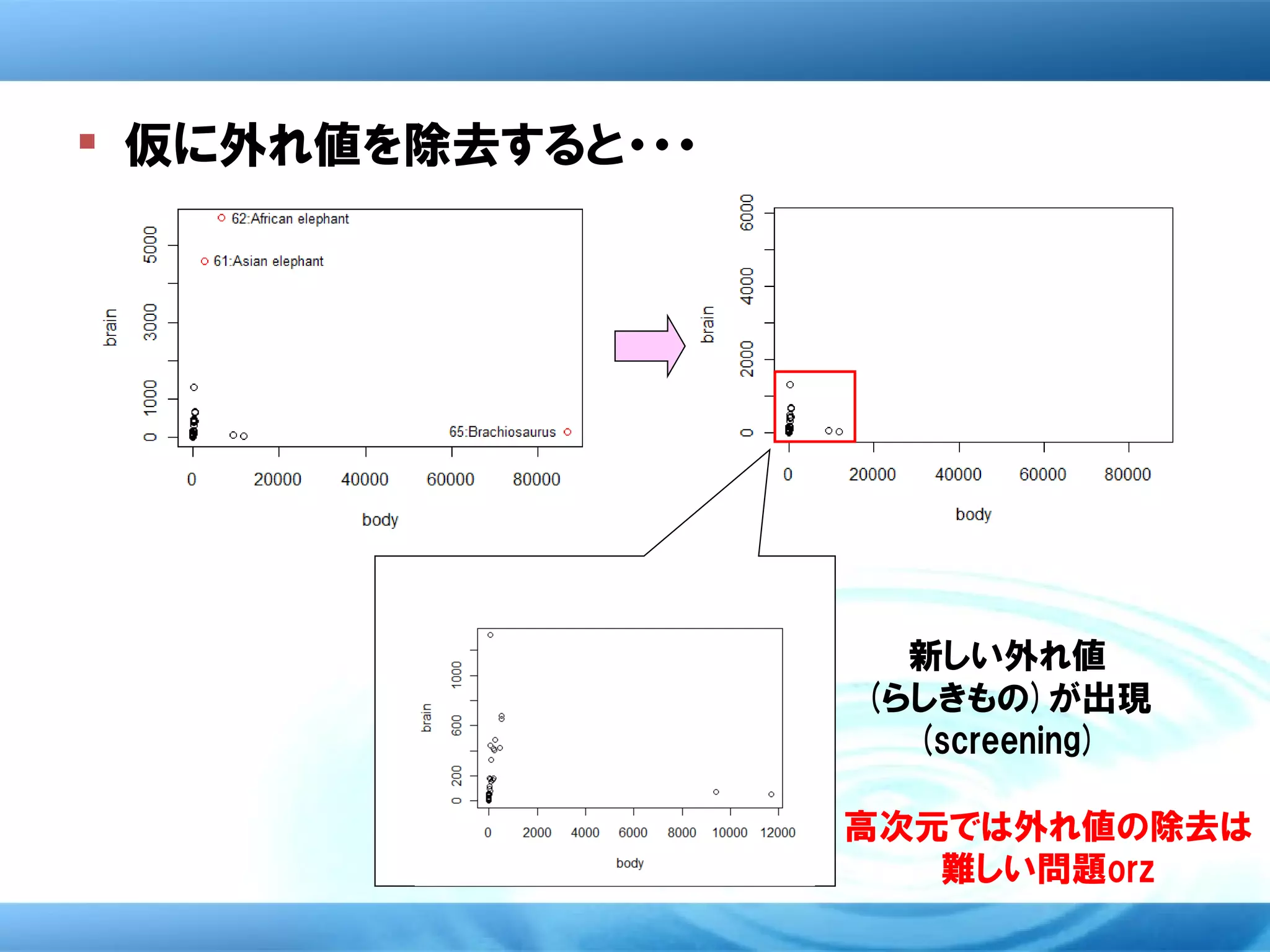 仮に外れ値を除去すると・・・

62:African elephant
61:Asian elephant
65:Brachiosaurus
brain
0
1000
3000
5000
0
20000
40000
60000
80000
body

brain
0
2000
4000
6000
0
20000
40000
60000
80000
body

brain
0
200
600
1000
0
2000
4000
6000
8000
10000
12000
body

新しい外れ値
(らしきもの) が出現
(screening)

高次元では外れ値の除去は
難しい問題orz